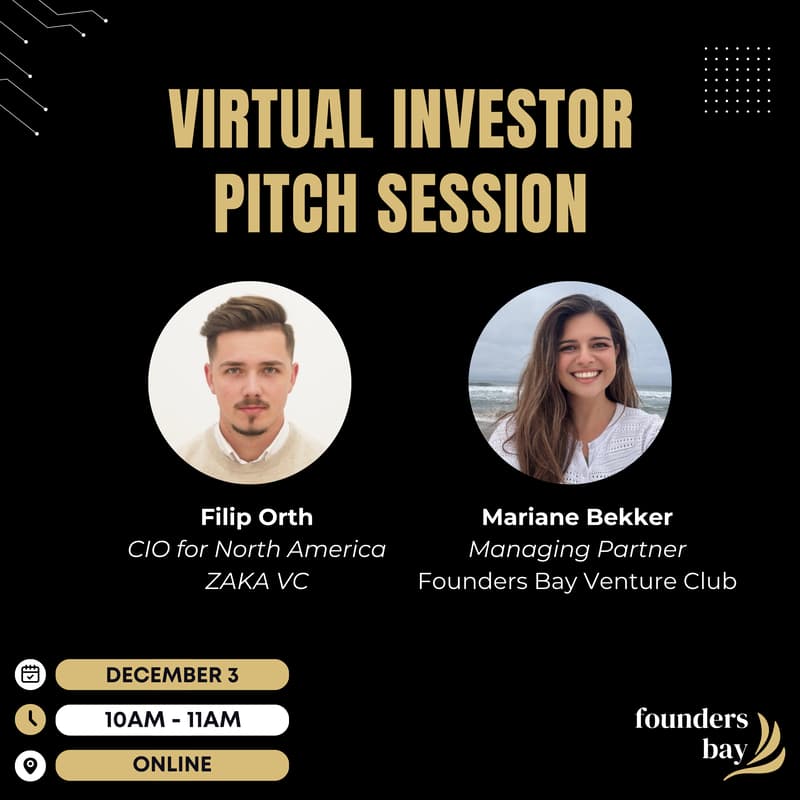 VIRTUAL INVESTOR PITCH SESSION

Filip Orth
CIO for North America
ZAKA VC

Mariane Bekker
Managing Partner
Founders Bay Venture Club

DECEMBER 3
10AM - 11AM
ONLINE

founders bay